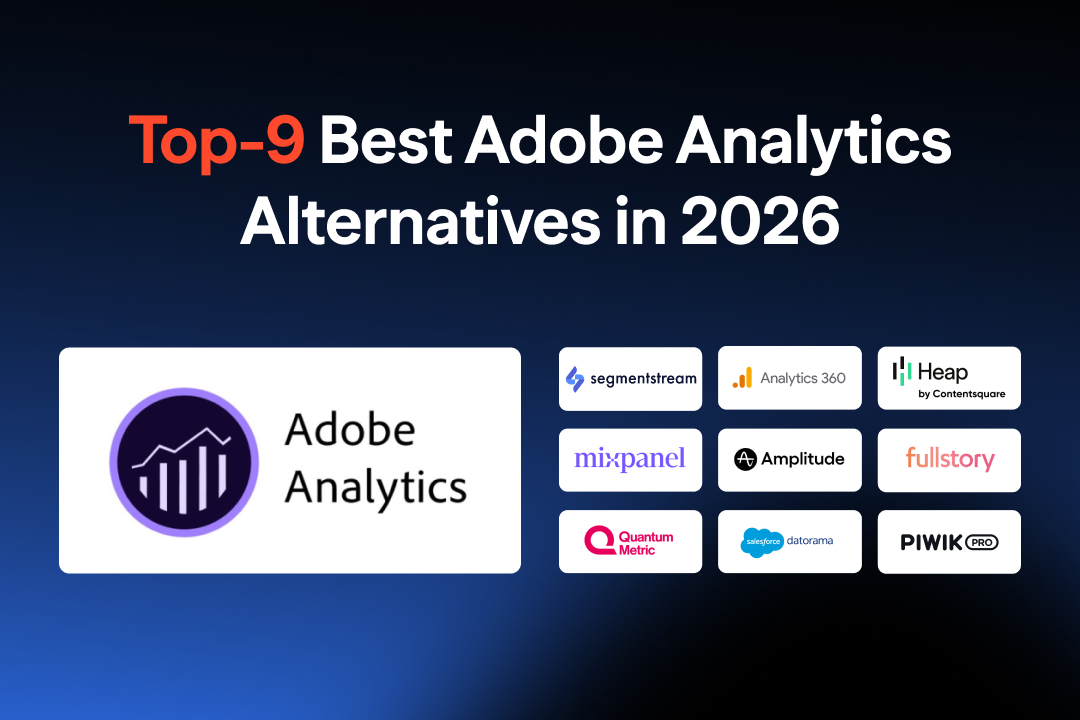 Top-9 Best Adobe Analytics Alternatives in 2026

Adobe Analytics

segmentstream

Analytics 360

Heap by Contentsquare

mixpanel

Amplitude

fullstory

Quantum Metric

salesforce datorama

PIWIK PRO